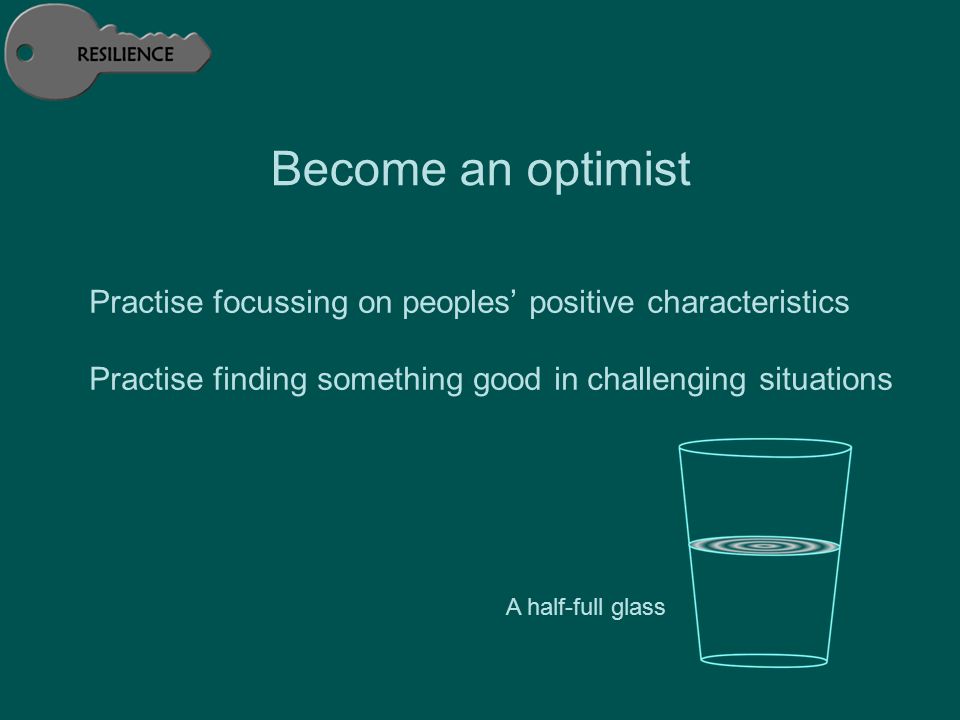 RESILIENCE

Become an optimist

Practise focussing on peoples’ positive characteristics

Practise finding something good in challenging situations

A half-full glass